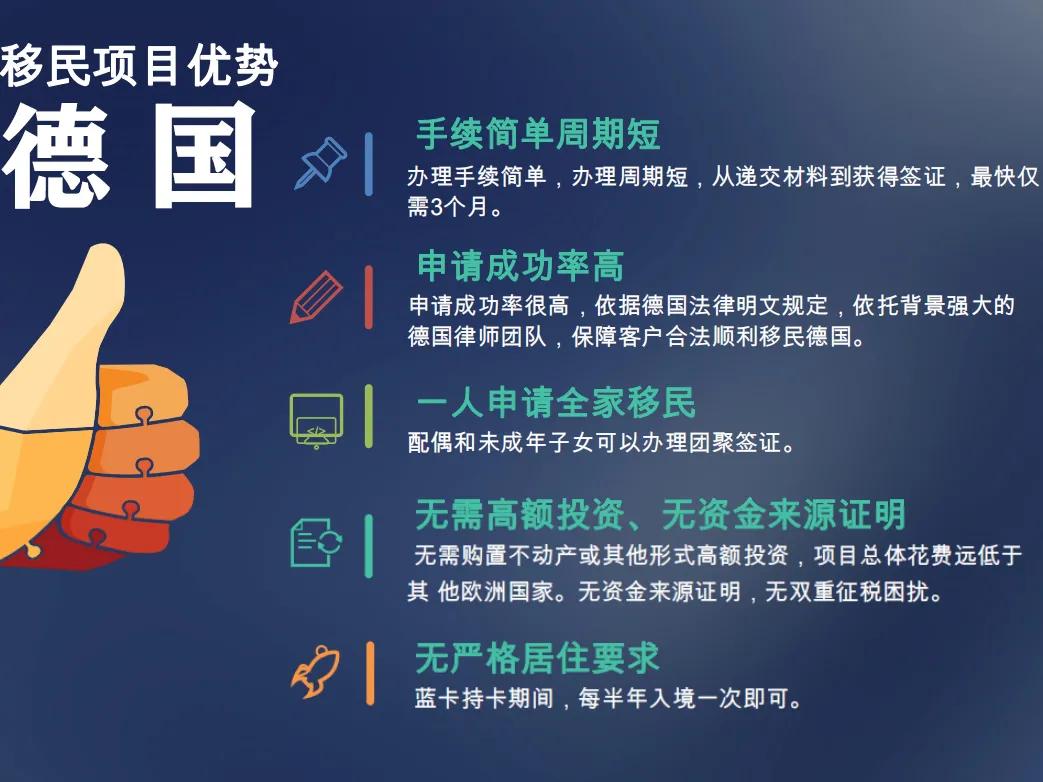 移民项目优势
德国

手续简单周期短
办理手续简单，办理周期短，从递交材料到获得签证，最快仅需3个月。

申请成功率高
申请成功率很高，依据德国法律明文规定，依托背景强大的德国律师团队，保障客户合法顺利移民德国。

一人申请全家移民
配偶和未成年子女可以办理团聚签证。

无需高额投资、无资金来源证明
无需购置不动产或其他形式高额投资，项目总体花费远低于其 他欧洲国家。无资金来源证明，无双重征税困扰。

无严格居住要求
蓝卡持卡期间，每半年入境一次即可。